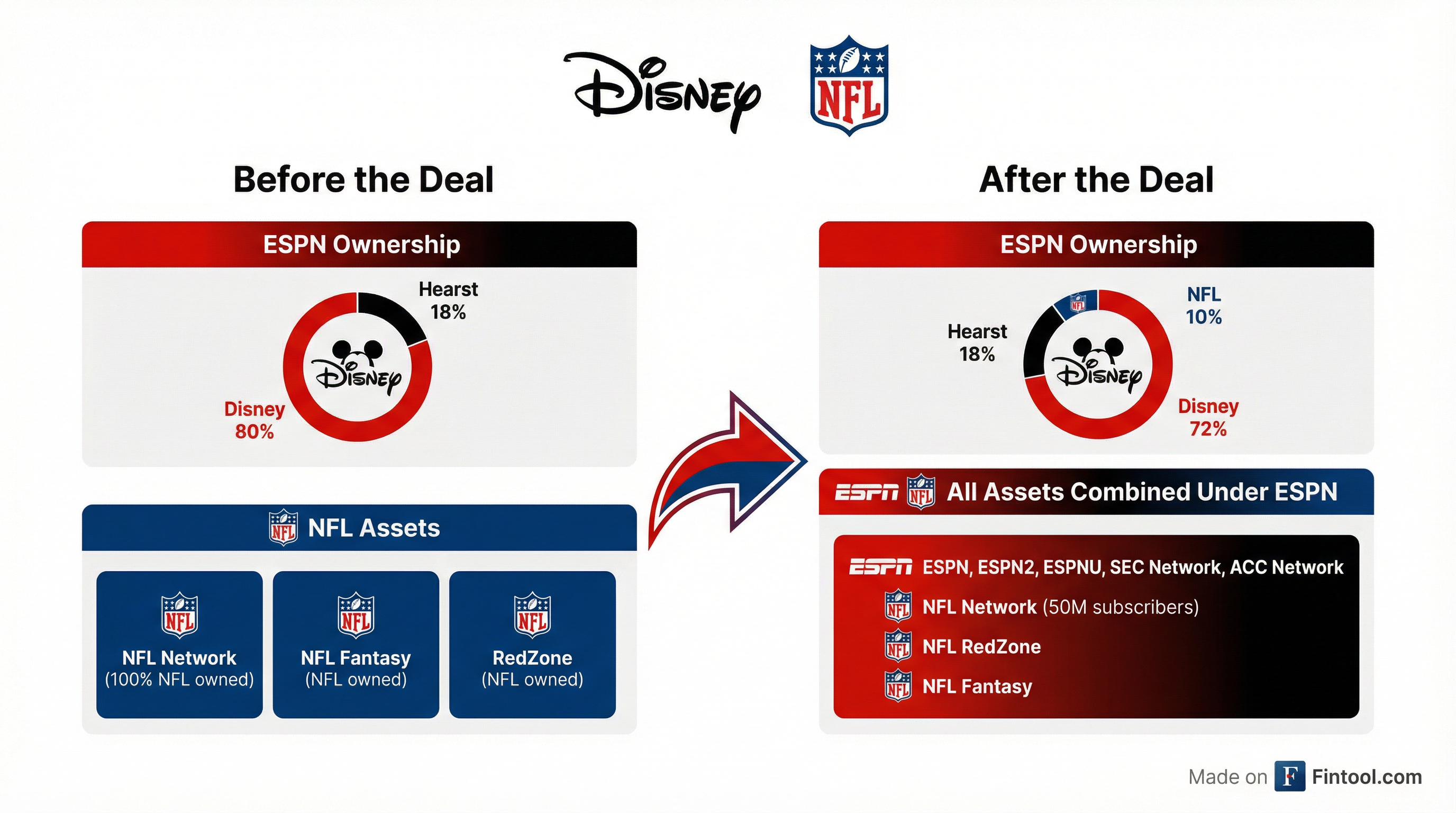 Disney NFL

Before the Deal

ESPN Ownership

Hearst 18%

Disney

Disney 80%

NFL NFL Assets

NFL
NFL Network
(100% NFL owned)

NFL
NFL Fantasy
(NFL owned)

NFL
RedZone
(NFL owned)

After the Deal

ESPN Ownership

NFL 10%

Hearst 18%

Disney

Disney 72%

ESPN NFL All Assets Combined Under ESPN

ESPN ESPN, ESPN2, ESPNU, SEC Network, ACC Network

NFL NFL Network (50M subscribers)

NFL NFL RedZone

NFL NFL Fantasy

Made on F Fintool.com